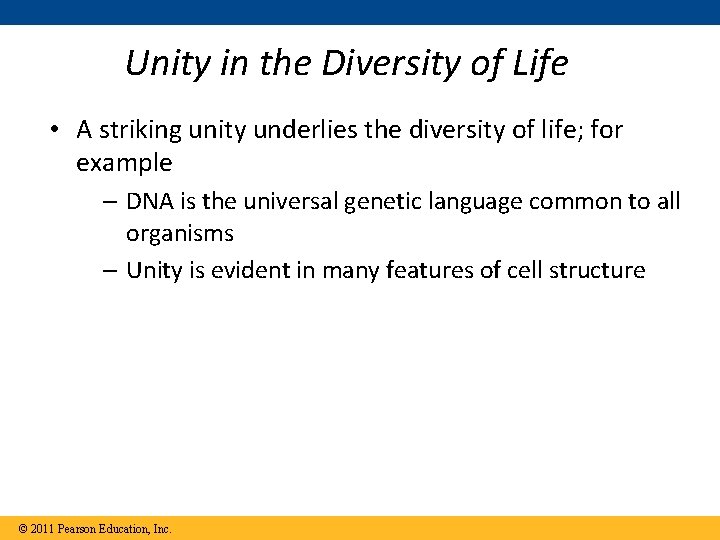 Unity in the Diversity of Life

• A striking unity underlies the diversity of life; for example

– DNA is the universal genetic language common to all organisms

– Unity is evident in many features of cell structure

© 2011 Pearson Education, Inc.